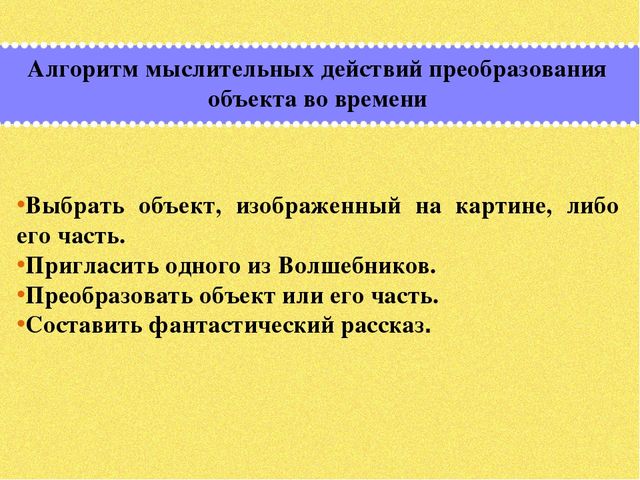 Алгоритм мыслительных действий преобразования объекта во времени

•Выбрать объект, изображенный на картине, либо его часть.
•Пригласить одного из Волшебников.
•Преобразовать объект или его часть.
•Составить фантастический рассказ.